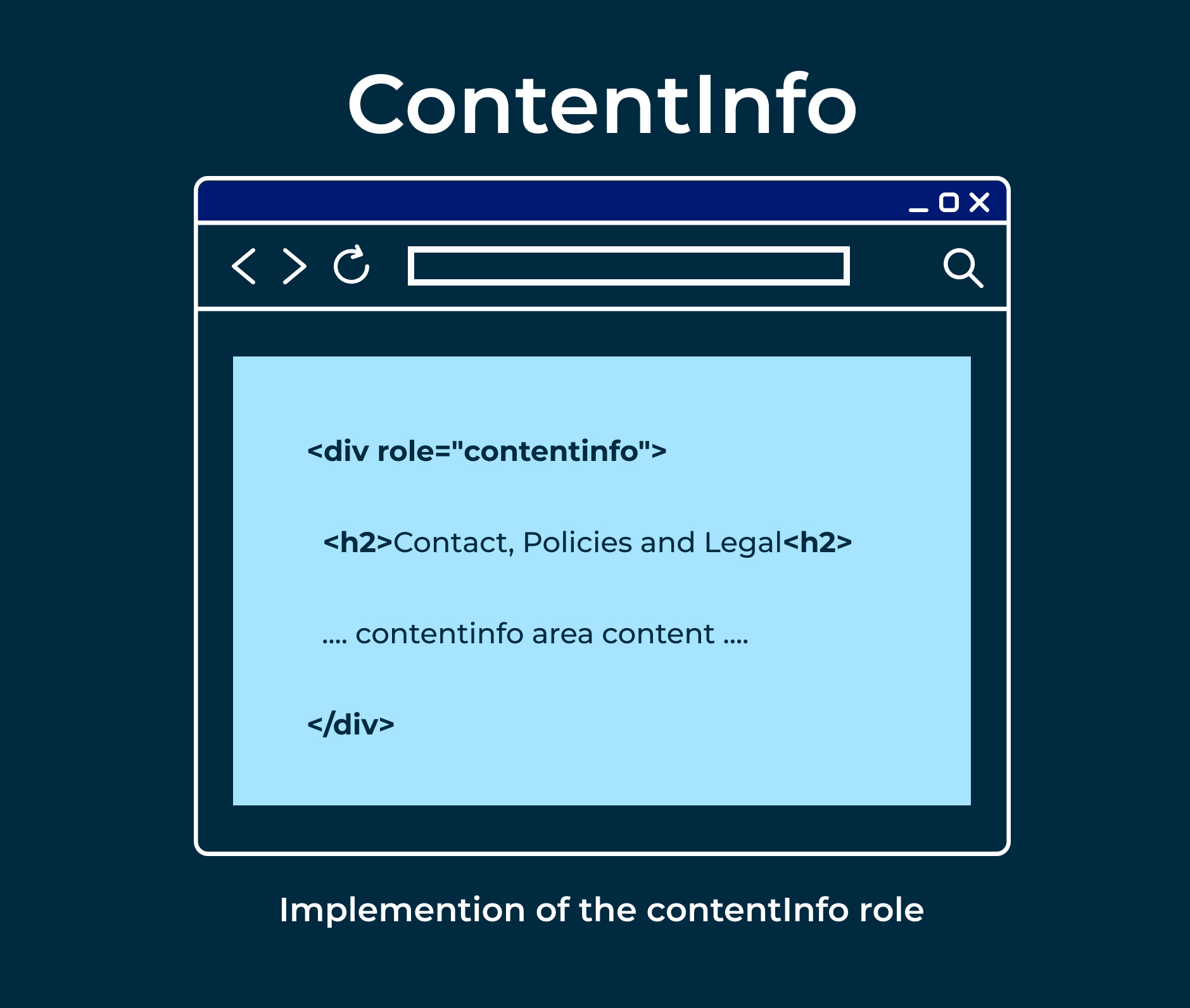 ContentInfo

<div role="contentinfo">

<h2>Contact, Policies and Legal<h2>

.... contentinfo area content ....

</div>

Implemention of the contentInfo role